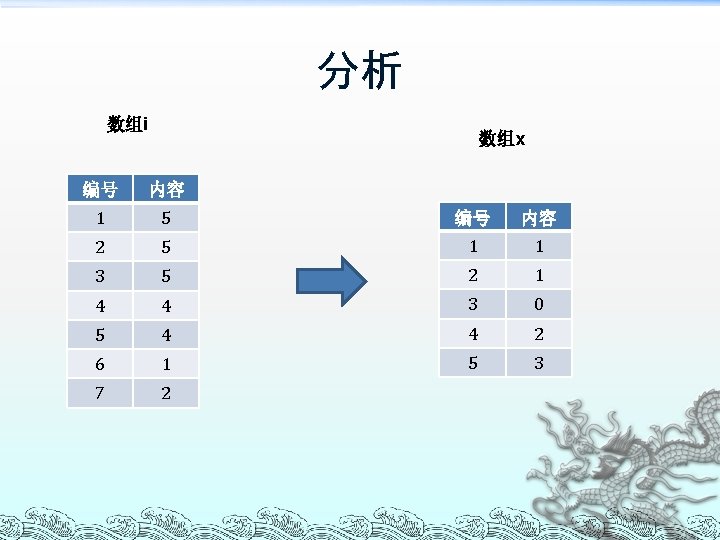 分析

数组i

| 编号 | 内容 |
|---|---|
| 1 | 5 |
| 2 | 5 |
| 3 | 5 |
| 4 | 4 |
| 5 | 4 |
| 6 | 1 |
| 7 | 2 |

数组x

| 编号 | 内容 |
|---|---|
| 1 | 1 |
| 2 | 1 |
| 3 | 0 |
| 4 | 2 |
| 5 | 3 |